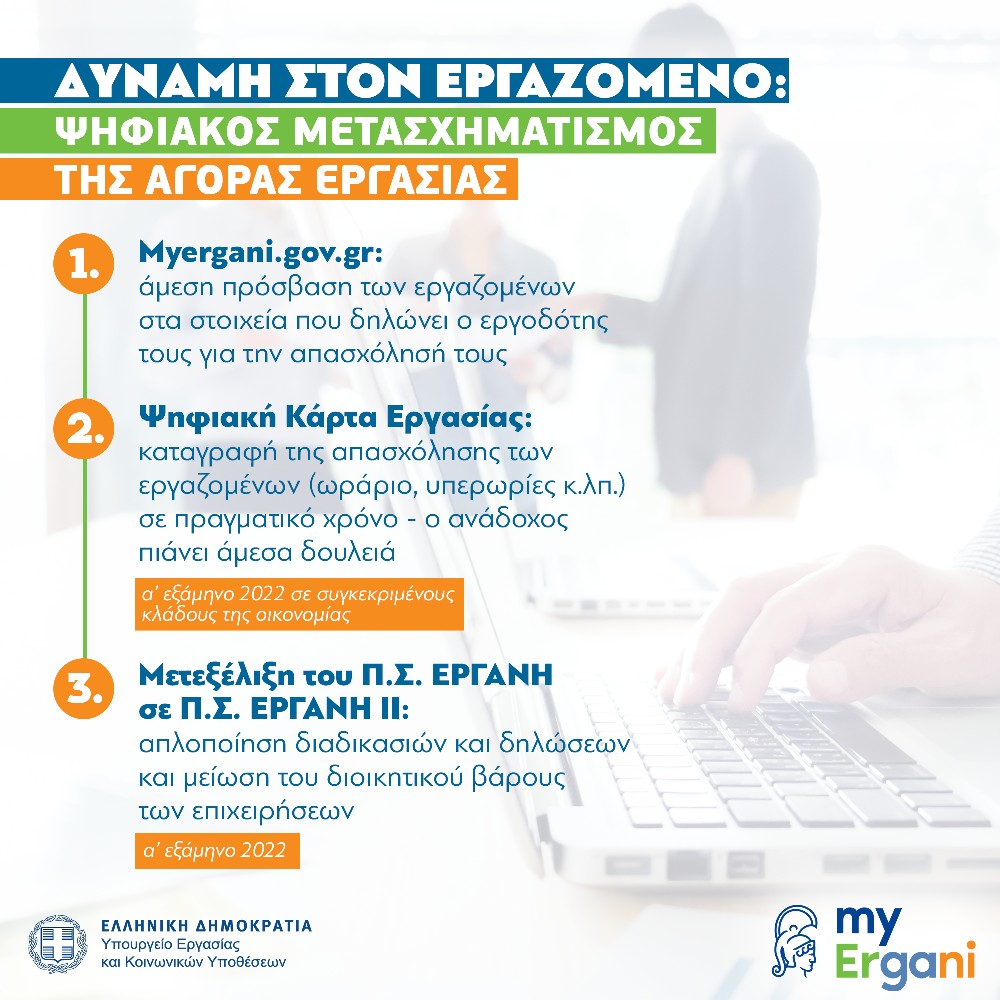 ΔΥΝΑΜΗ ΣΤΟΝ ΕΡΓΑΖΟΜΕΝΟ:
ΨΗΦΙΑΚΟΣ ΜΕΤΑΣΧΗΜΑΤΙΣΜΟΣ
ΤΗΣ ΑΓΟΡΑΣ ΕΡΓΑΣΙΑΣ

1. Myergani.gov.gr:
άμεση πρόσβαση των εργαζομένων στα στοιχεία που δηλώνει ο εργοδότης τους για την απασχόλησή τους

2. Ψηφιακή Κάρτα Εργασίας:
καταγραφή της απασχόλησης των εργαζομένων (ωράριο, υπερωρίες κ.λπ.) σε πραγματικό χρόνο - ο ανάδοχος πιάνει άμεσα δουλειά

α' εξάμηνο 2022 σε συγκεκριμένους κλάδους της οικονομίας

3. Μετεξέλιξη του Π.Σ. ΕΡΓΑΝΗ σε Π.Σ. ΕΡΓΑΝΗ ΙΙ:
απλοποίηση διαδικασιών και δηλώσεων και μείωση του διοικητικού βάρους των επιχειρήσεων

α' εξάμηνο 2022

ΕΛΛΗΝΙΚΗ ΔΗΜΟΚΡΑΤΙΑ
Υπουργείο Εργασίας
και Κοινωνικών Υποθέσεων

my
Ergani